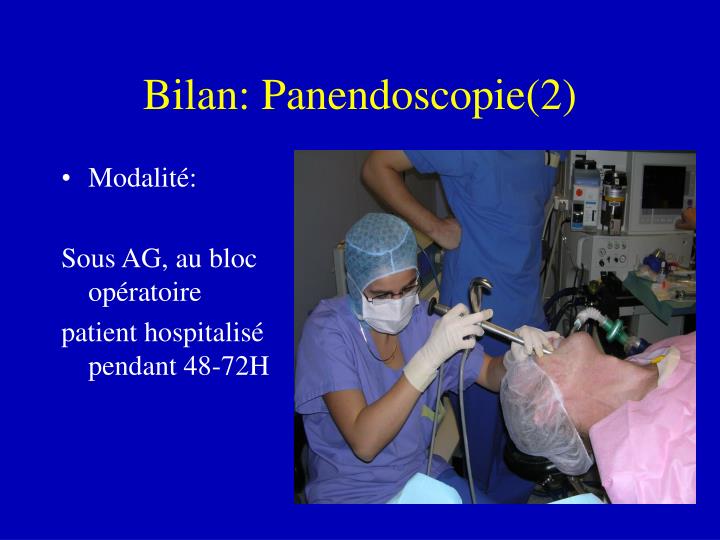 Bilan: Panendoscopie(2)

• Modalité:

Sous AG, au bloc opératoire

patient hospitalisé pendant 48-72H